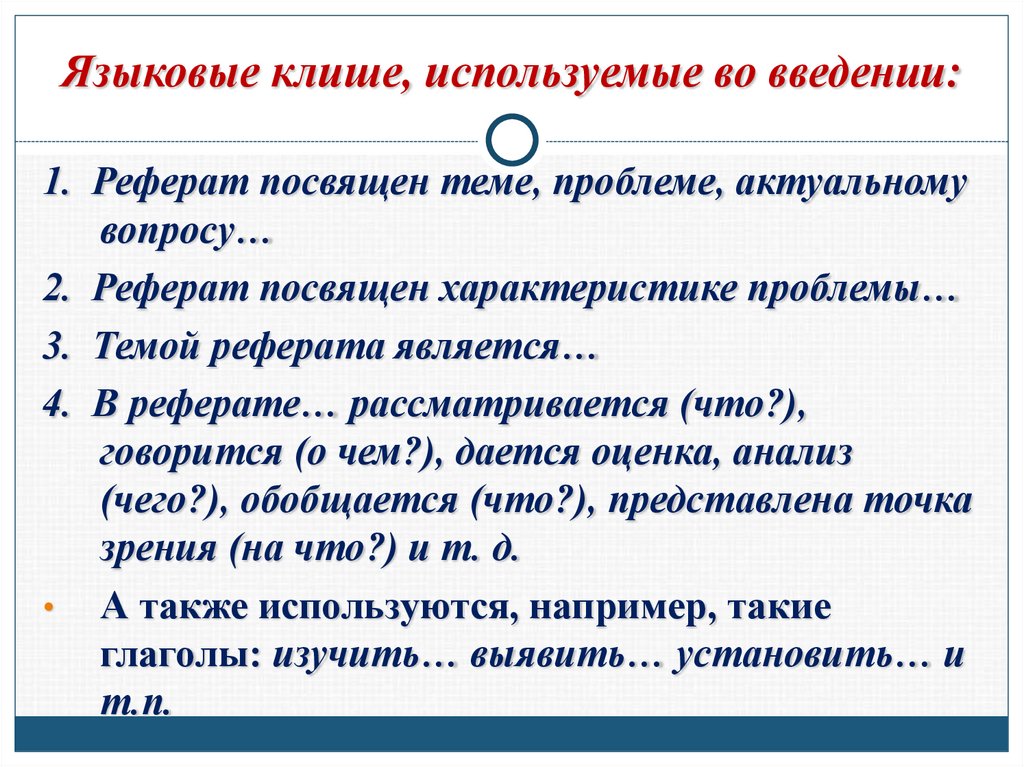 Языковые клише, используемые во введении:

1. Реферат посвящен теме, проблеме, актуальному вопросу…

2. Реферат посвящен характеристике проблемы…

3. Темой реферата является…

4. В реферате… рассматривается (что?), говорится (о чем?), дается оценка, анализ (чего?), обобщается (что?), представлена точка зрения (на что?) и т. д.

• А также используются, например, такие глаголы: изучить… выявить… установить… и т.п.